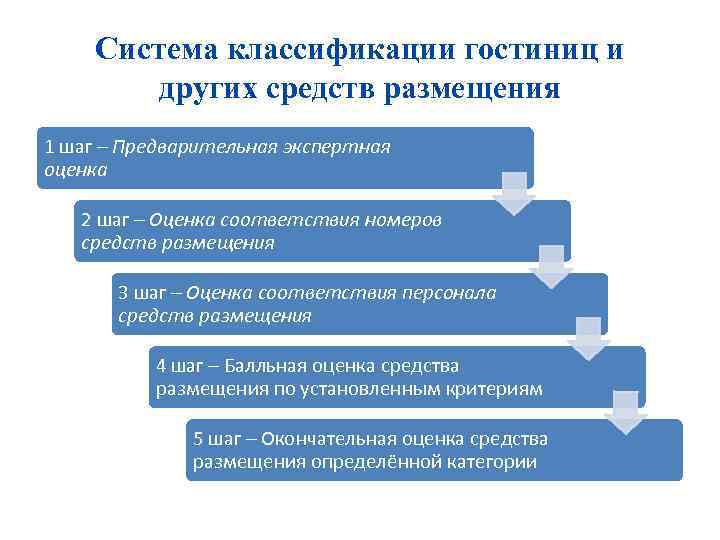 Система классификации гостиниц и других средств размещения

1 шаг – Предварительная экспертная оценка

2 шаг – Оценка соответствия номеров средств размещения

3 шаг – Оценка соответствия персонала средств размещения

4 шаг – Балльная оценка средства размещения по установленным критериям

5 шаг – Окончательная оценка средства размещения определённой категории